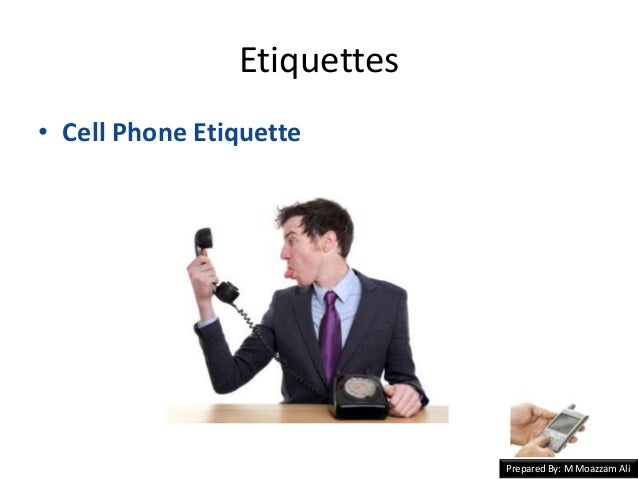 Etiquettes

• Cell Phone Etiquette

Prepared By: M Moazzam Ali